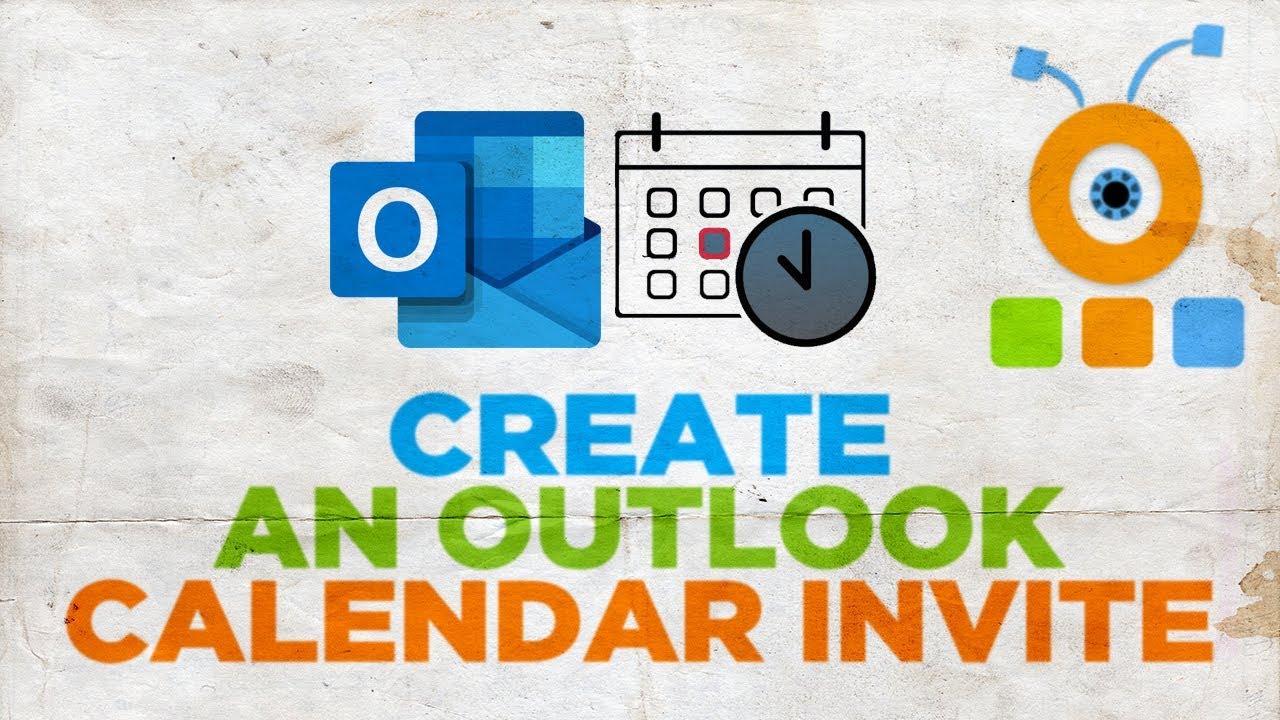 O

CREATE
AN OUTLOOK
CALENDAR INVITE